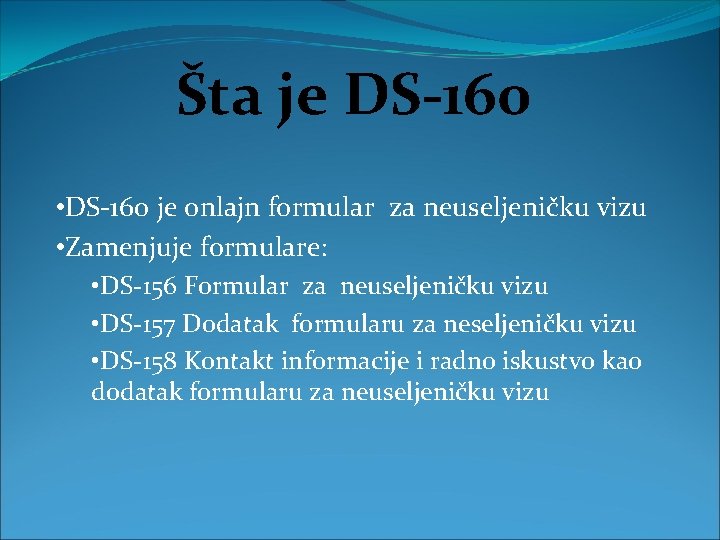 Šta je DS-160

•DS-160 je onlajn formular za neuseljeničku vizu
•Zamenjuje formulare:
•DS-156 Formular za neuseljeničku vizu
•DS-157 Dodatak formularu za neseljeničku vizu
•DS-158 Kontakt informacije i radno iskustvo kao dodatak formularu za neuseljeničku vizu